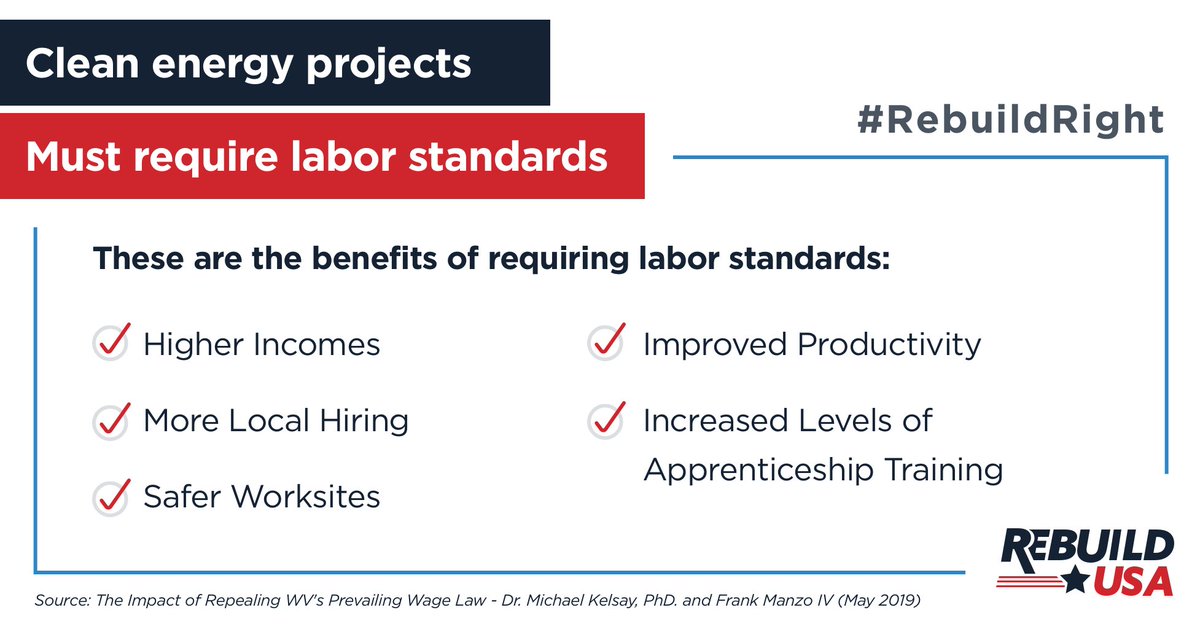 Clean energy projects

Must require labor standards

#RebuildRight

These are the benefits of requiring labor standards:

Higher Incomes

More Local Hiring

Safer Worksites

Improved Productivity

Increased Levels of Apprenticeship Training

REBUILD USA

Source: The Impact of Repealing WV's Prevailing Wage Law - Dr. Michael Kelsay, PhD. and Frank Manzo IV (May 2019)